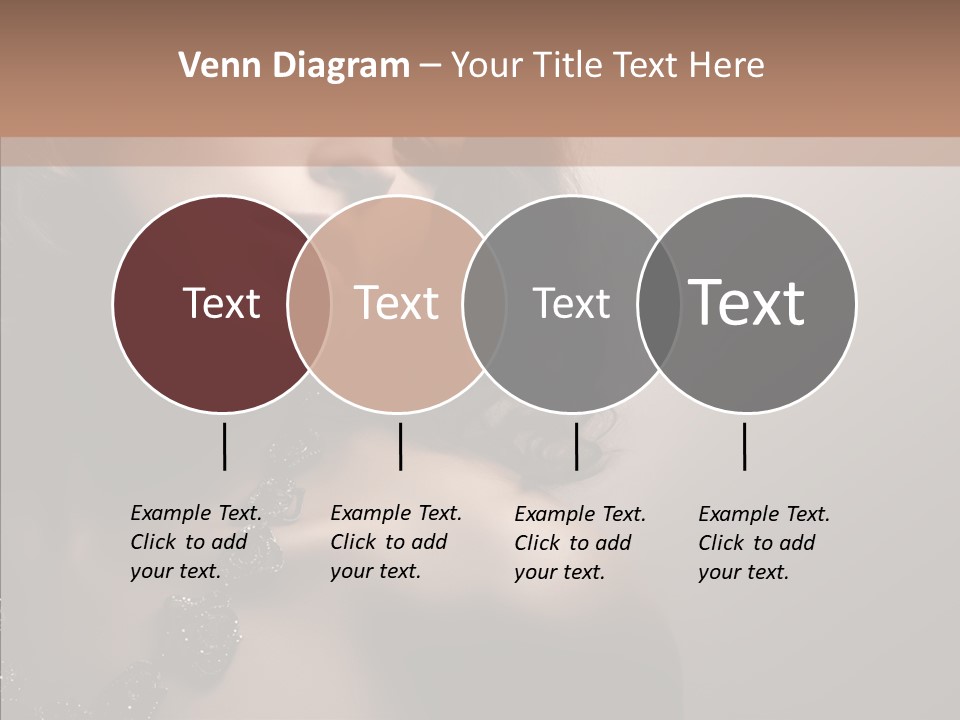 Venn Diagram – Your Title Text Here

Text

Text

Text

Text

Example Text. Click to add your text.

Example Text. Click to add your text.

Example Text. Click to add your text.

Example Text. Click to add your text.